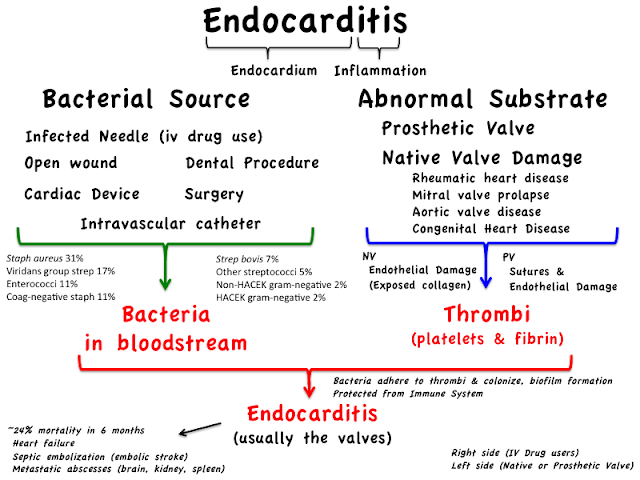 Endocarditis

Endocardium Inflammation

Bacterial Source

Infected Needle (iv drug use)

Open wound

Dental Procedure

Cardiac Device

Surgery

Intravascular catheter

Staph aureus 31%
Viridans group strep 17%
Enterococci 11%
Coag-negative staph 11%

Strep bovis 7%
Other streptococci 5%
Non-HACEK gram-negative 2%
HACEK gram-negative 2%

Bacteria in bloodstream

Abnormal Substrate

Prosthetic Valve

Native Valve Damage

Rheumatic heart disease
Mitral valve prolapse
Aortic valve disease
Congenital Heart Disease

NV
Endothelial Damage
(Exposed collagen)

PV
Sutures &
Endothelial Damage

Thrombi
(platelets & fibrin)

Bacteria adhere to thrombi & colonize, biofilm formation
Protected from Immune System

Endocarditis
(usually the valves)

~24% mortality in 6 months
Heart failure
Septic embolization (embolic stroke)
Metastatic abscesses (brain, kidney, spleen)

Right side (IV Drug users)
Left side (Native or Prosthetic Valve)